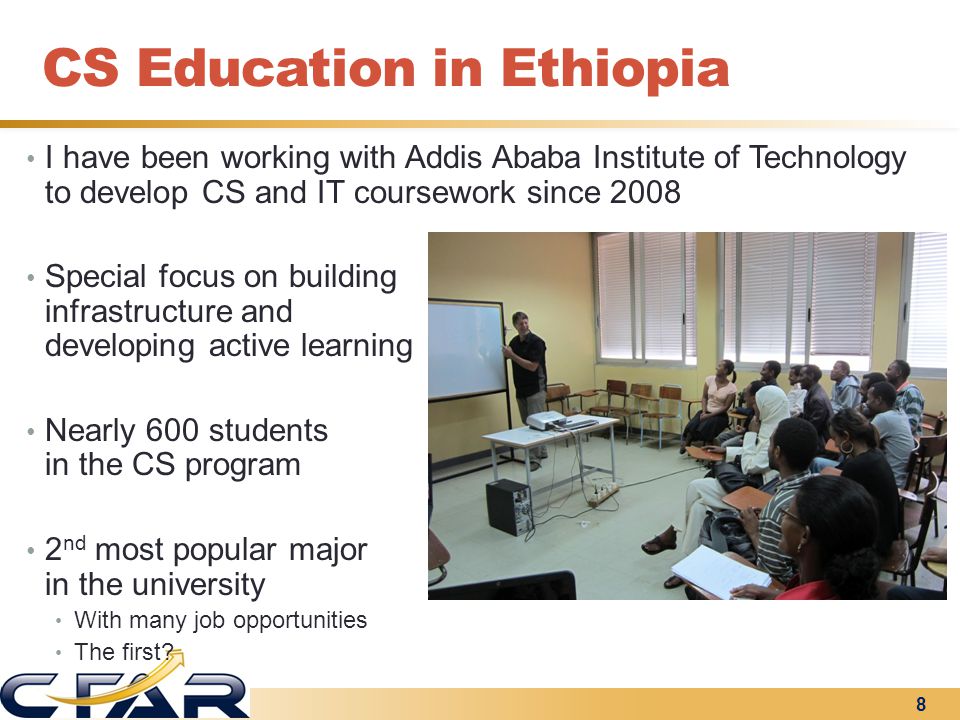 CS Education in Ethiopia

• I have been working with Addis Ababa Institute of Technology to develop CS and IT coursework since 2008

• Special focus on building infrastructure and developing active learning

• Nearly 600 students in the CS program

• 2$^{nd}$ most popular major in the university
  • With many job opportunities
  • The first?

CFAR

8